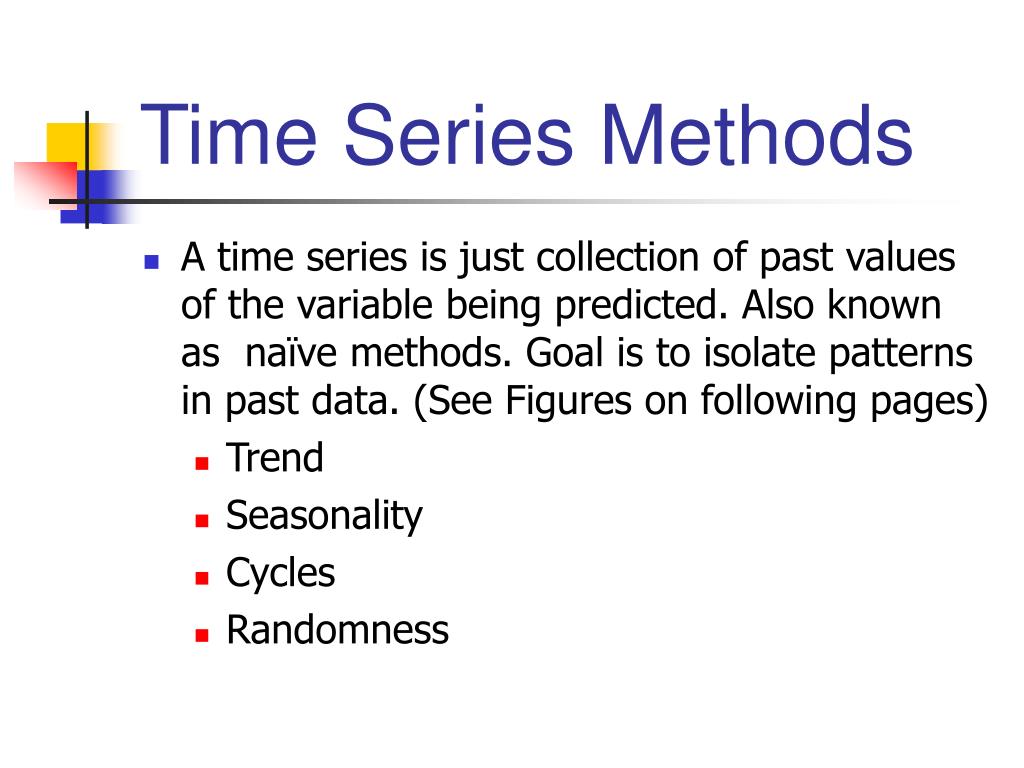 Time Series Methods

A time series is just collection of past values of the variable being predicted. Also known as naïve methods. Goal is to isolate patterns in past data. (See Figures on following pages)

Trend
Seasonality
Cycles
Randomness